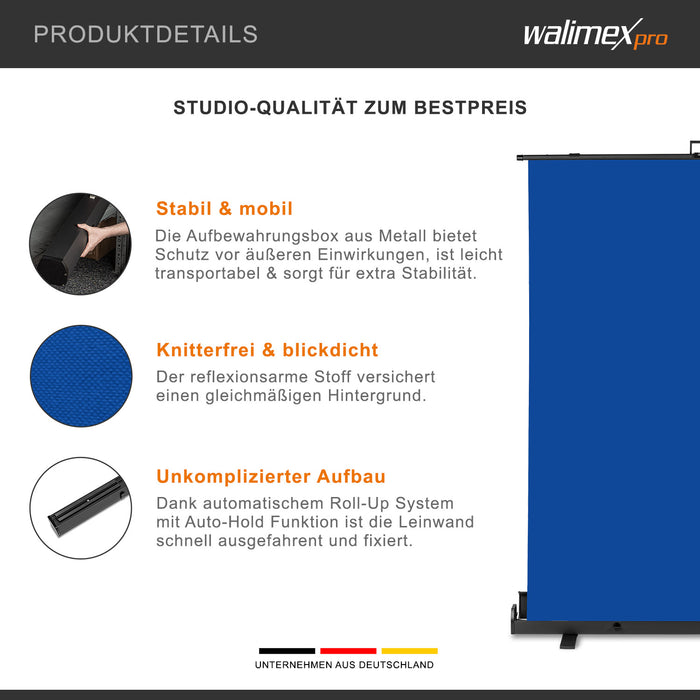 PRODUKTDETAILS

walimex pro

STUDIO-QUALITÄT ZUM BESTPREIS

Stabil & mobil

Die Aufbewahrungsbox aus Metall bietet Schutz vor äußeren Einwirkungen, ist leicht transportabel & sorgt für extra Stabilität.

Knitterfrei & blickdicht

Der reflexionsarme Stoff versichert einen gleichmäßigen Hintergrund.

Unkomplizierter Aufbau

Dank automatischem Roll-Up System mit Auto-Hold Funktion ist die Leinwand schnell ausgefahrent und fixiert.

UNTERNEHMEN AUS DEUTSCHLAND